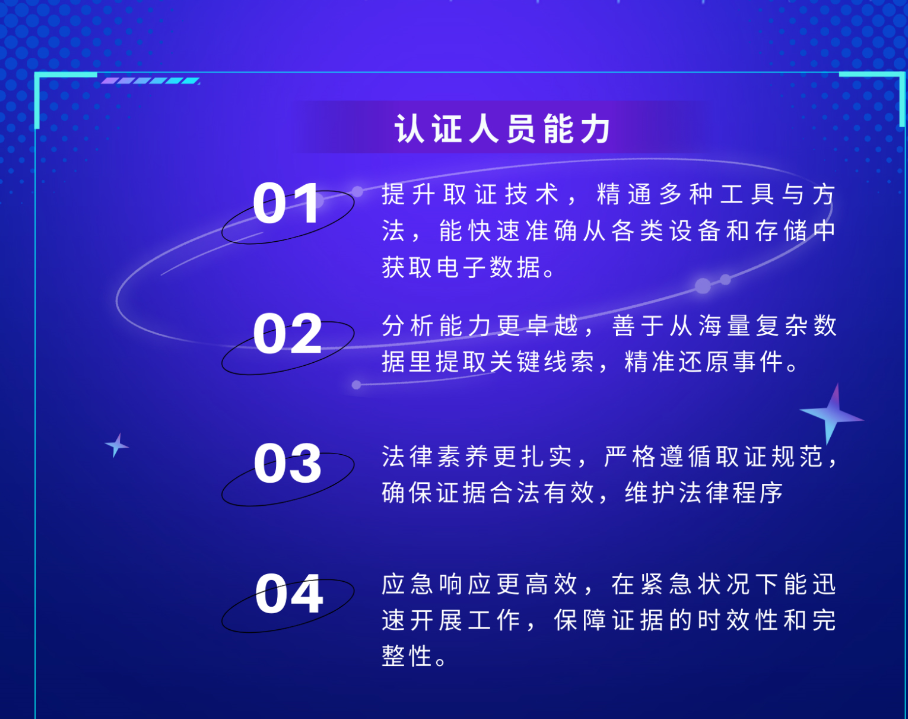 认证人员能力

01
提升取证技术，精通多种工具与方法，能快速准确从各类设备和存储中获取电子数据。

02
分析能力更卓越，善于从海量复杂数据里提取关键线索，精准还原事件。

03
法律素养更扎实，严格遵循取证规范，确保证据合法有效，维护法律程序

04
应急响应更高效，在紧急状况下能迅速开展工作，保障证据的时效性和完整性。